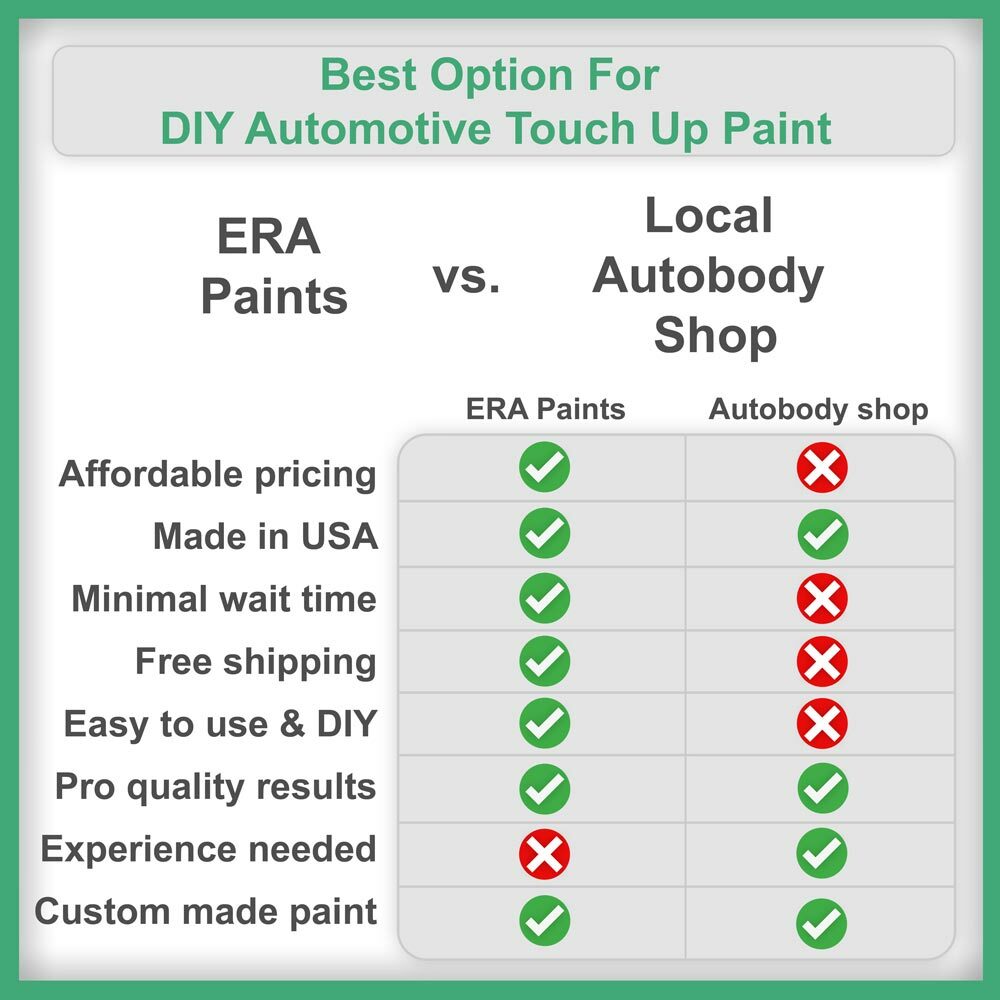 Best Option For
DIY Automotive Touch Up Paint

ERA Paints vs. Local Autobody Shop

| | ERA Paints | Autobody shop |
|---|---|---|
| Affordable pricing | ✓ | ✗ |
| Made in USA | ✓ | ✓ |
| Minimal wait time | ✓ | ✗ |
| Free shipping | ✓ | ✗ |
| Easy to use & DIY | ✓ | ✗ |
| Pro quality results | ✓ | ✓ |
| Experience needed | ✗ | ✓ |
| Custom made paint | ✓ | ✓ |